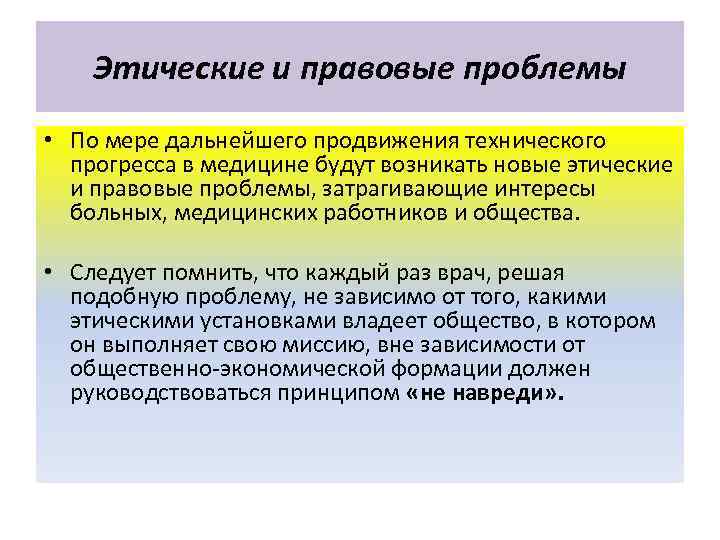 Этические и правовые проблемы

• По мере дальнейшего продвижения технического прогресса в медицине будут возникать новые этические и правовые проблемы, затрагивающие интересы больных, медицинских работников и общества.

• Следует помнить, что каждый раз врач, решая подобную проблему, не зависимо от того, какими этическими установками владеет общество, в котором он выполняет свою миссию, вне зависимости от общественно-экономической формации должен руководствоваться принципом «не навреди».